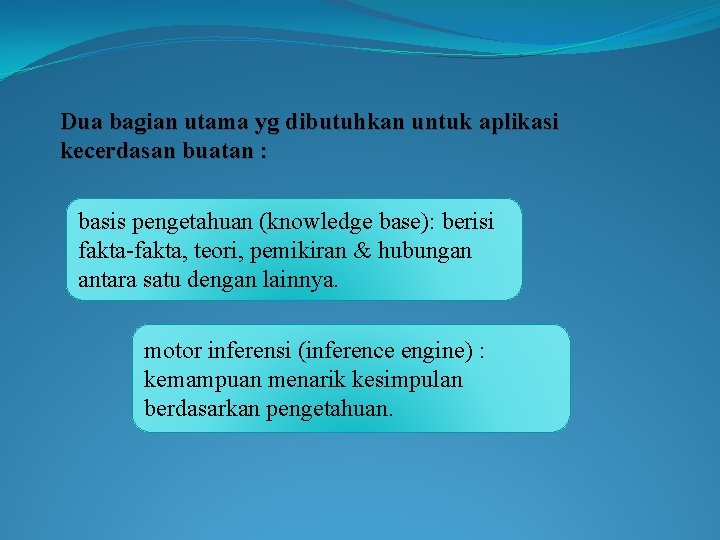 Dua bagian utama yg dibutuhkan untuk aplikasi kecerdasan buatan :

basis pengetahuan (knowledge base): berisi fakta-fakta, teori, pemikiran & hubungan antara satu dengan lainnya.

motor inferensi (inference engine) : kemampuan menarik kesimpulan berdasarkan pengetahuan.